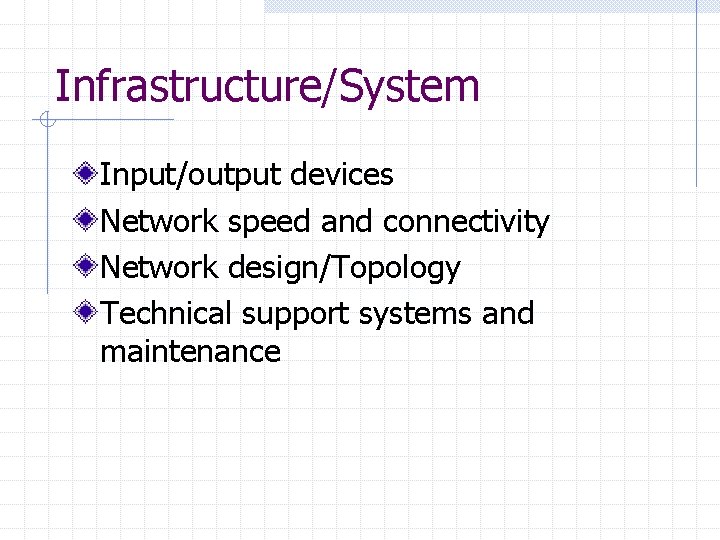 Infrastructure/System

Input/output devices

Network speed and connectivity

Network design/Topology

Technical support systems and maintenance